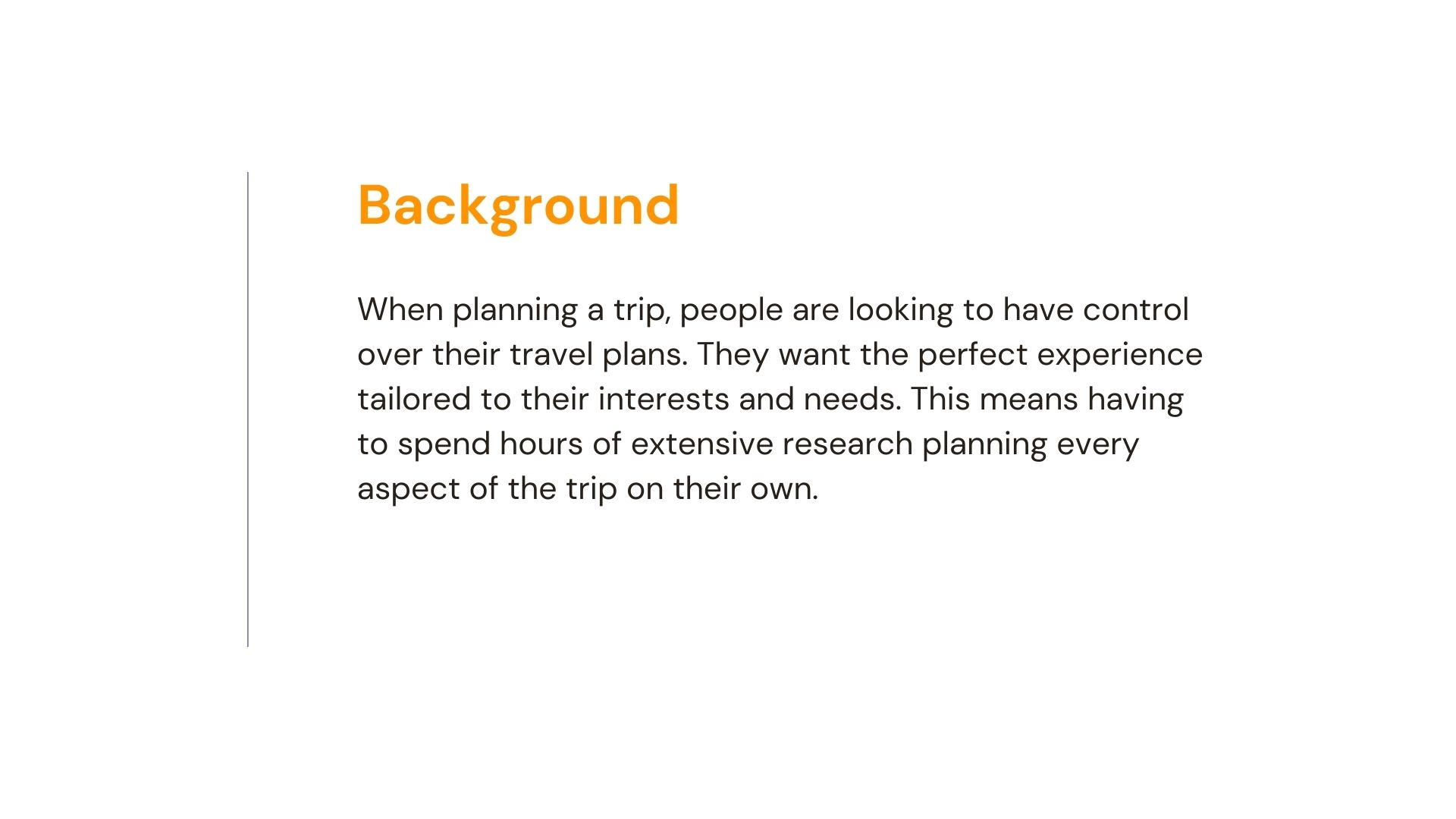 Background

When planning a trip, people are looking to have control over their travel plans. They want the perfect experience tailored to their interests and needs. This means having to spend hours of extensive research planning every aspect of the trip on their own.